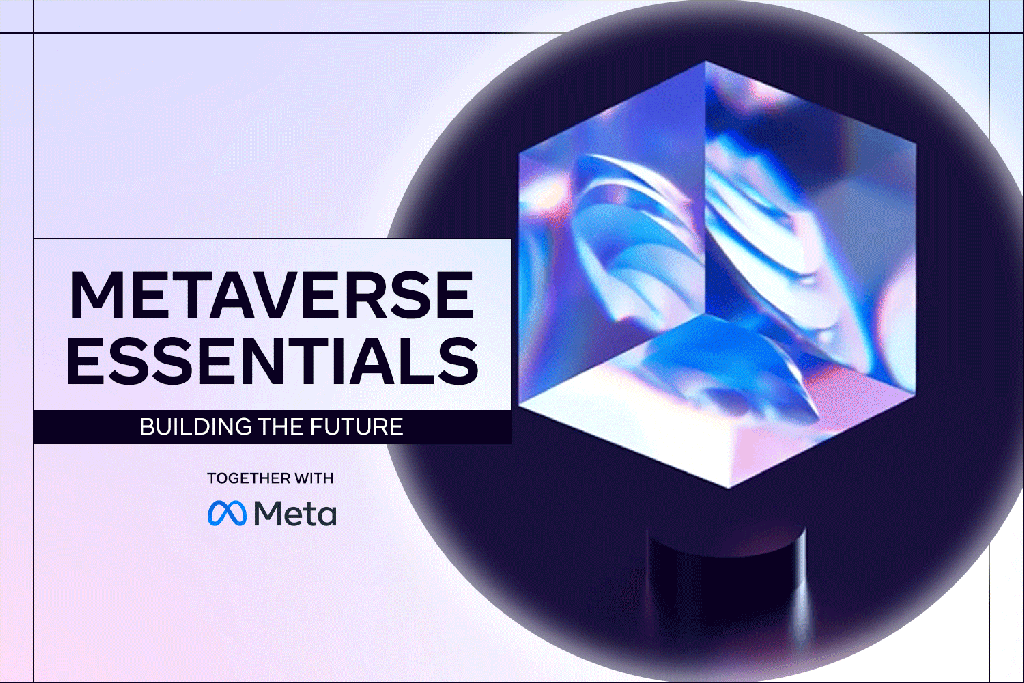 METAVERSE ESSENTIALS

BUILDING THE FUTURE

TOGETHER WITH

Meta